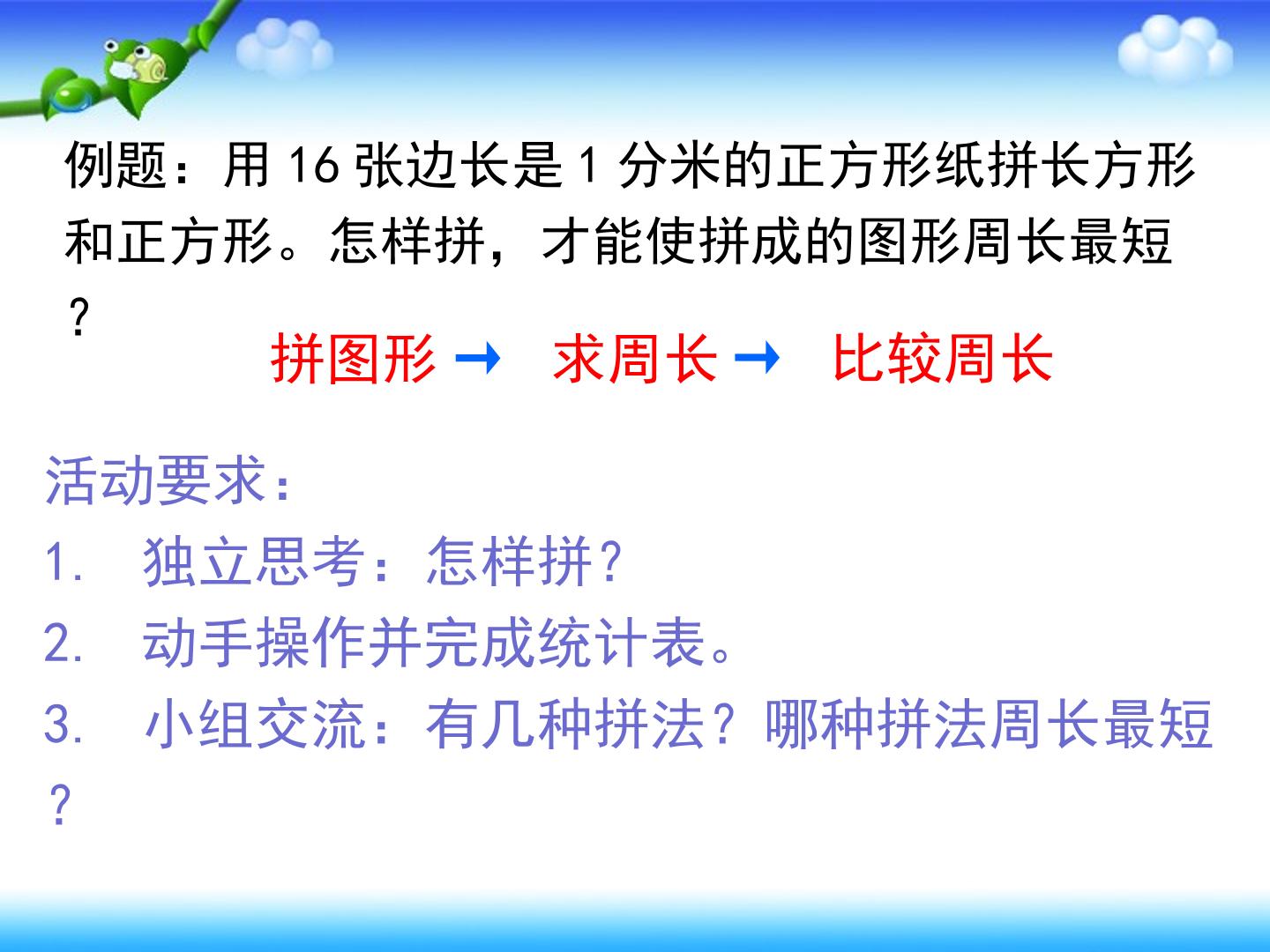 例题：用16张边长是1分米的正方形纸拼长方形和正方形。怎样拼，才能使拼成的图形周长最短？

拼图形 → 求周长 → 比较周长

活动要求：
1. 独立思考：怎样拼？
2. 动手操作并完成统计表。
3. 小组交流：有几种拼法？哪种拼法周长最短？